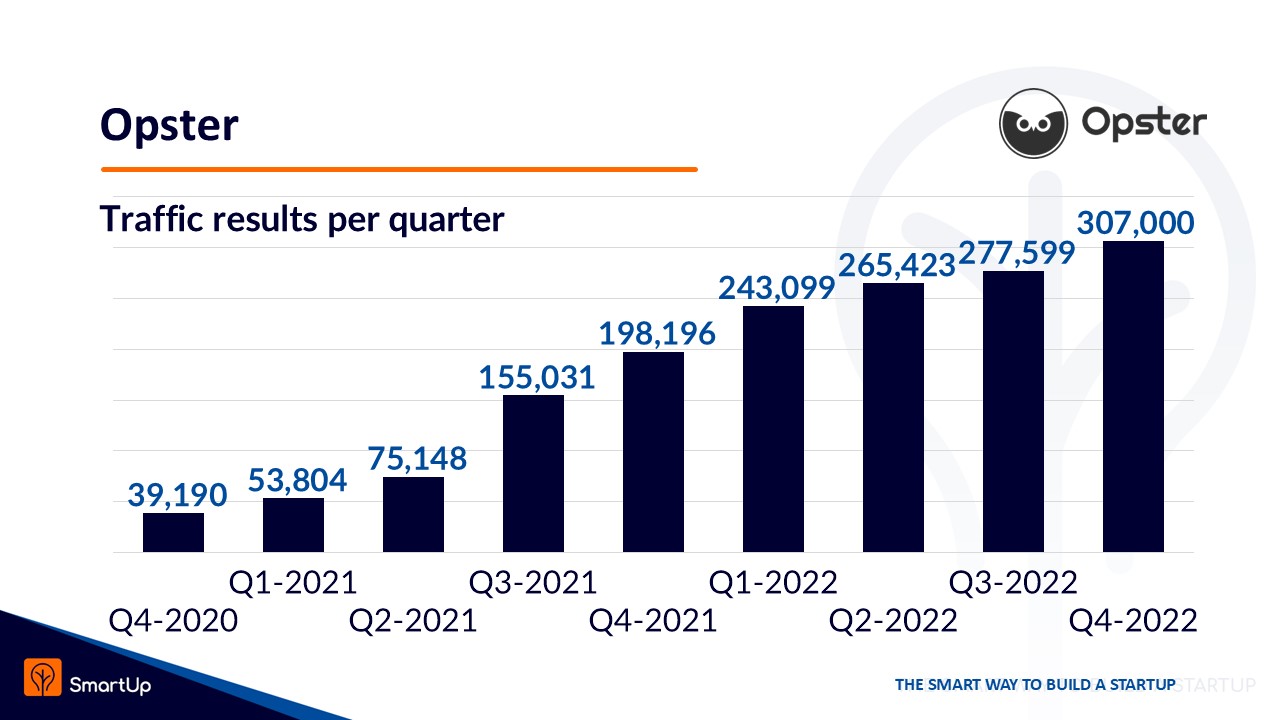 Opster

Opster

Traffic results per quarter

39,190
53,804
75,148
155,031
198,196
243,099
265,423
277,599
307,000

Q4-2020
Q1-2021
Q2-2021
Q3-2021
Q4-2021
Q1-2022
Q2-2022
Q3-2022
Q4-2022

SmartUp

THE SMART WAY TO BUILD A STARTUP STARTUP